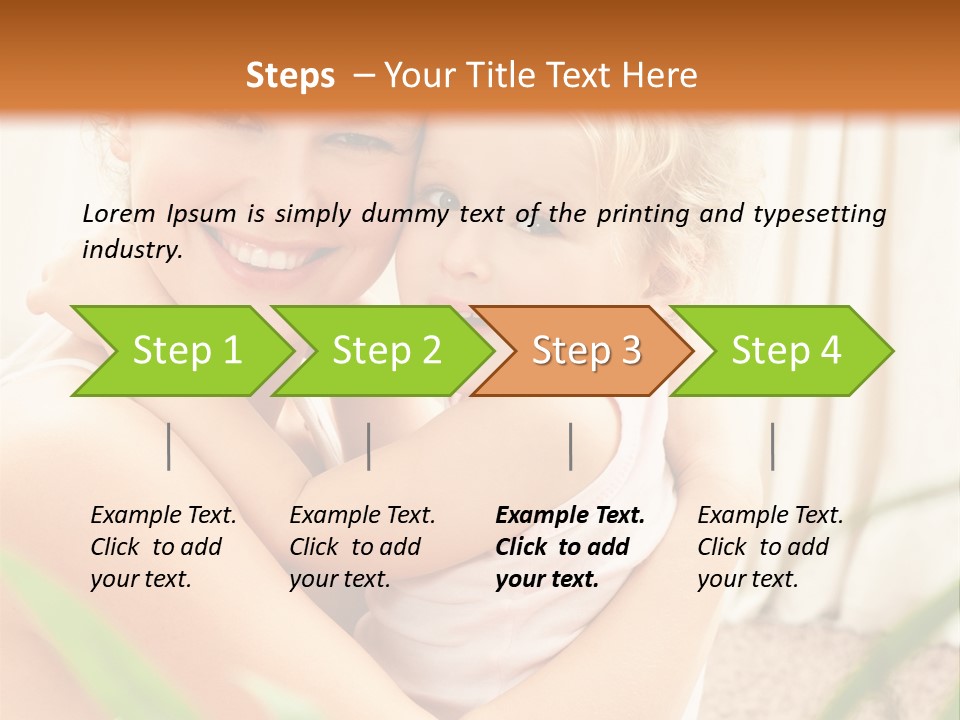 Steps – Your Title Text Here

Lorem Ipsum is simply dummy text of the printing and typesetting industry.

Step 1

Step 2

Step 3

Step 4

Example Text. Click to add your text.

Example Text. Click to add your text.

Example Text. Click to add your text.

Example Text. Click to add your text.